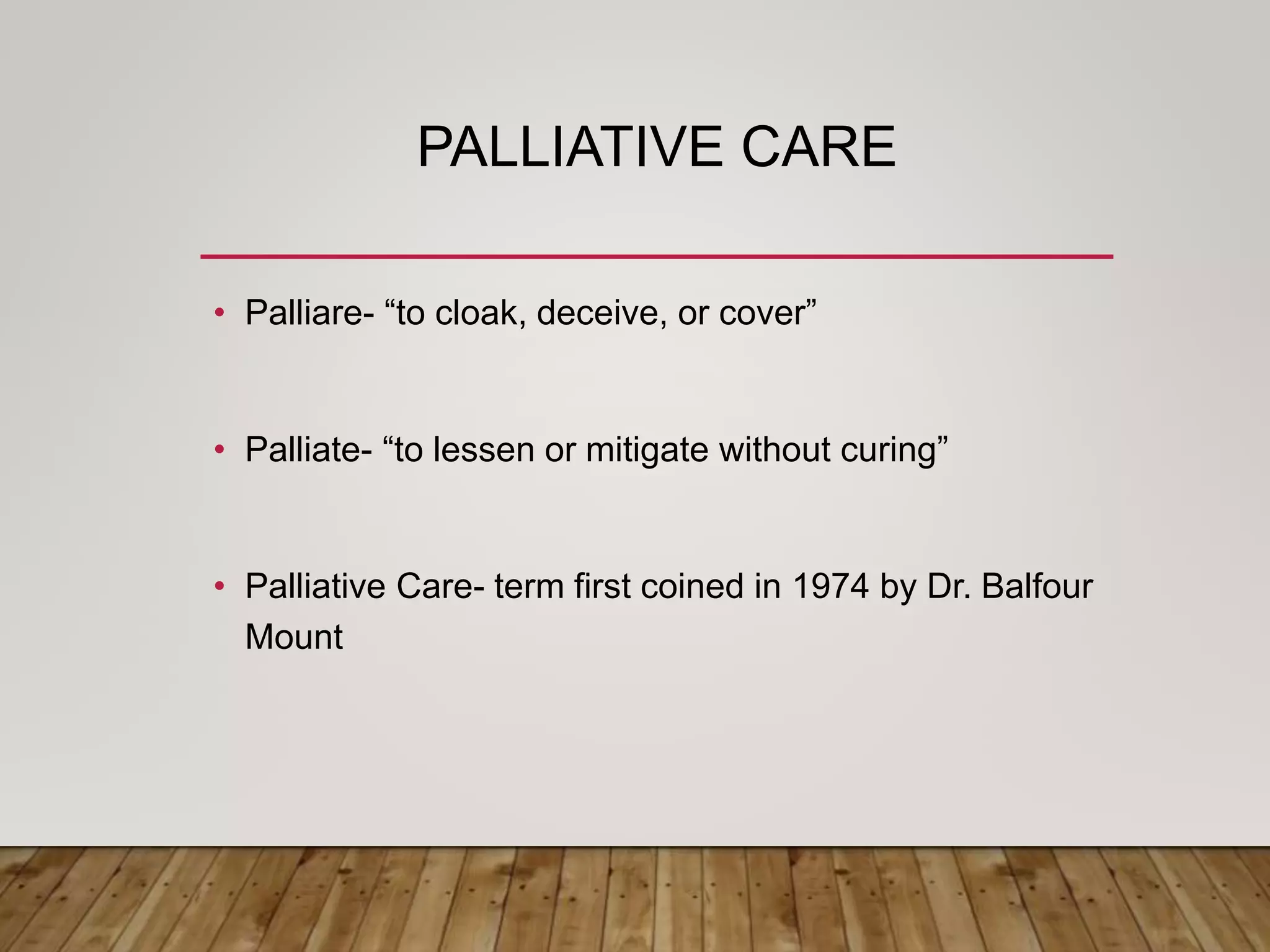 PALLIATIVE CARE

• Palliare- “to cloak, deceive, or cover”

• Palliate- “to lessen or mitigate without curing”

• Palliative Care- term first coined in 1974 by Dr. Balfour Mount